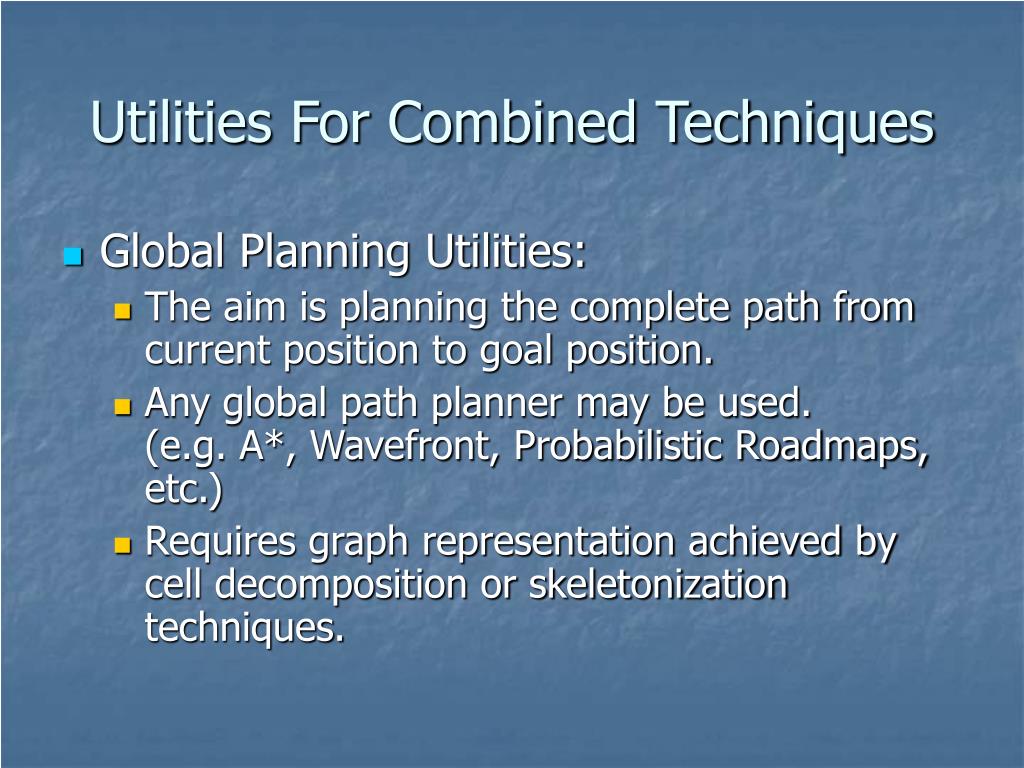 Utilities For Combined Techniques

Global Planning Utilities:

The aim is planning the complete path from current position to goal position.

Any global path planner may be used. (e.g. A*, Wavefront, Probabilistic Roadmaps, etc.)

Requires graph representation achieved by cell decomposition or skeletonization techniques.